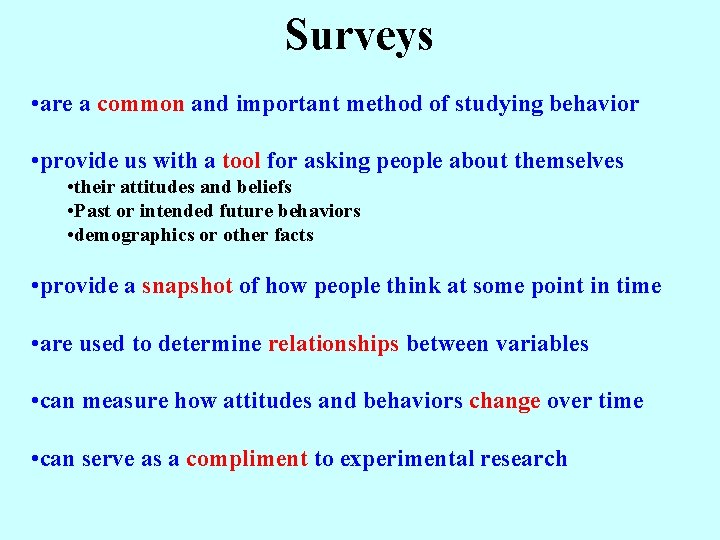 Surveys

•are a common and important method of studying behavior

•provide us with a tool for asking people about themselves
•their attitudes and beliefs
•Past or intended future behaviors
•demographics or other facts

•provide a snapshot of how people think at some point in time

•are used to determine relationships between variables

•can measure how attitudes and behaviors change over time

•can serve as a compliment to experimental research